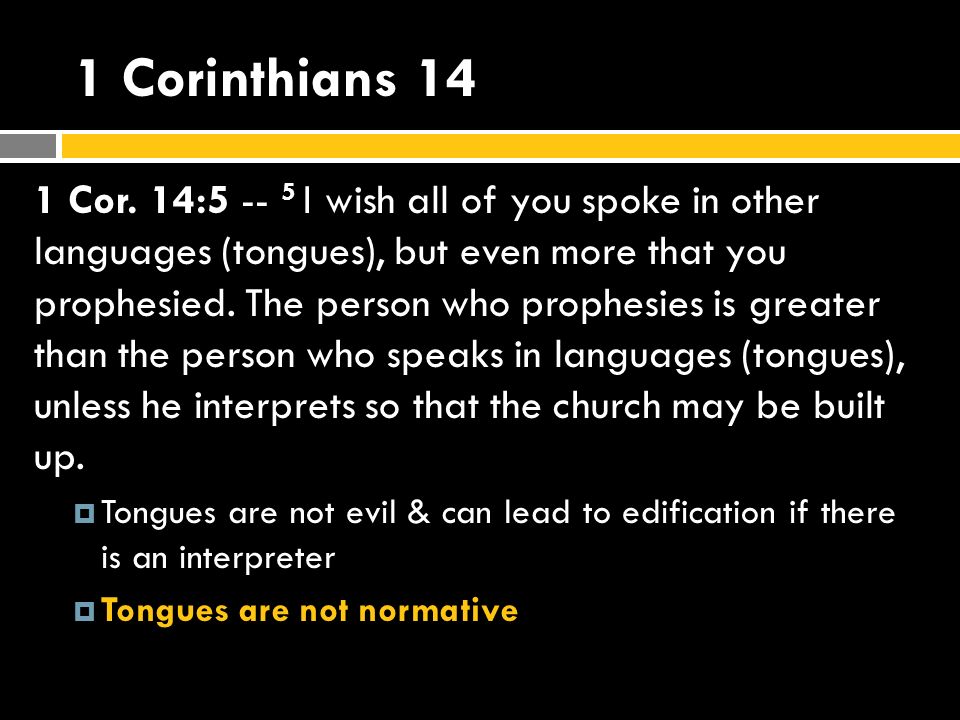 1 Corinthians 14

1 Cor. 14:5 -- $^5$I wish all of you spoke in other languages (tongues), but even more that you prophesied. The person who prophesies is greater than the person who speaks in languages (tongues), unless he interprets so that the church may be built up.

Tongues are not evil & can lead to edification if there is an interpreter

Tongues are not normative